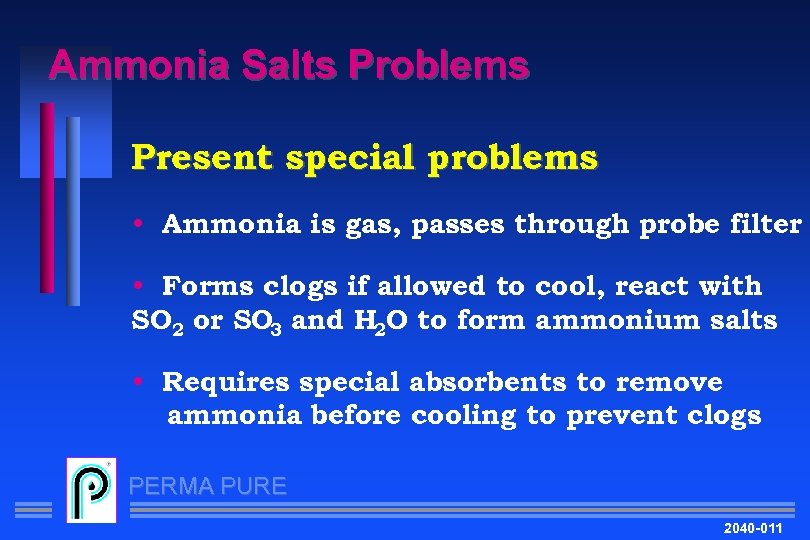 Ammonia Salts Problems

Present special problems

• Ammonia is gas, passes through probe filter

• Forms clogs if allowed to cool, react with $SO_2$ or $SO_3$ and $H_2O$ to form ammonium salts

• Requires special absorbents to remove ammonia before cooling to prevent clogs

PERMA PURE

2040-011